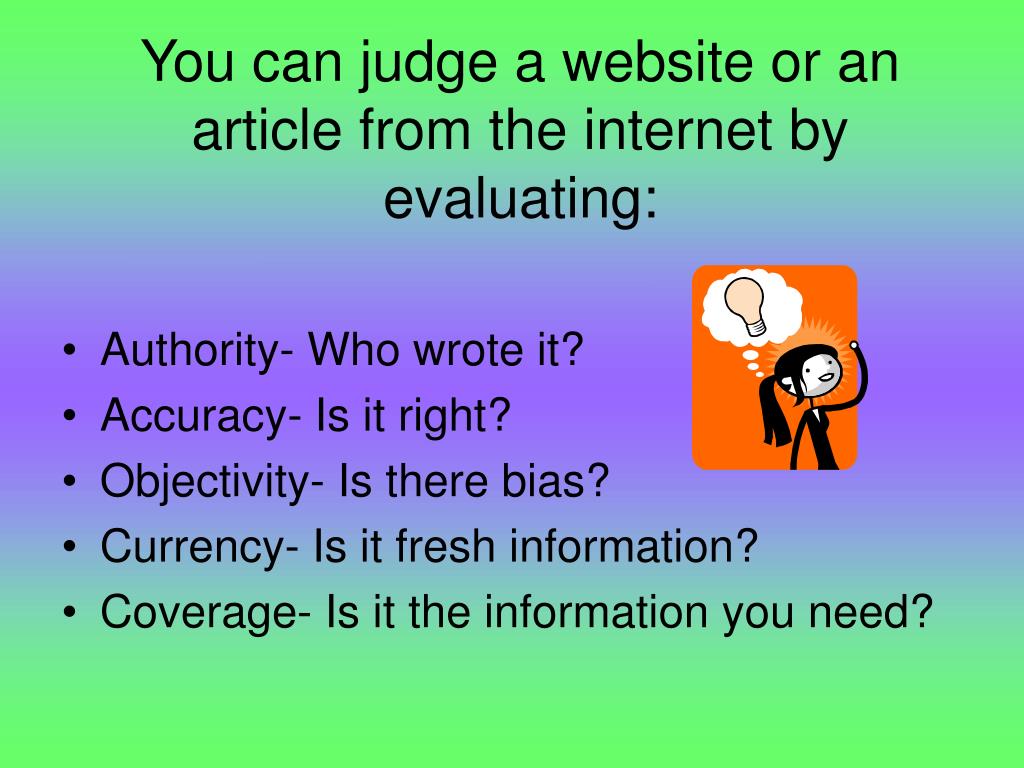 You can judge a website or an article from the internet by evaluating:

• Authority- Who wrote it?
• Accuracy- Is it right?
• Objectivity- Is there bias?
• Currency- Is it fresh information?
• Coverage- Is it the information you need?